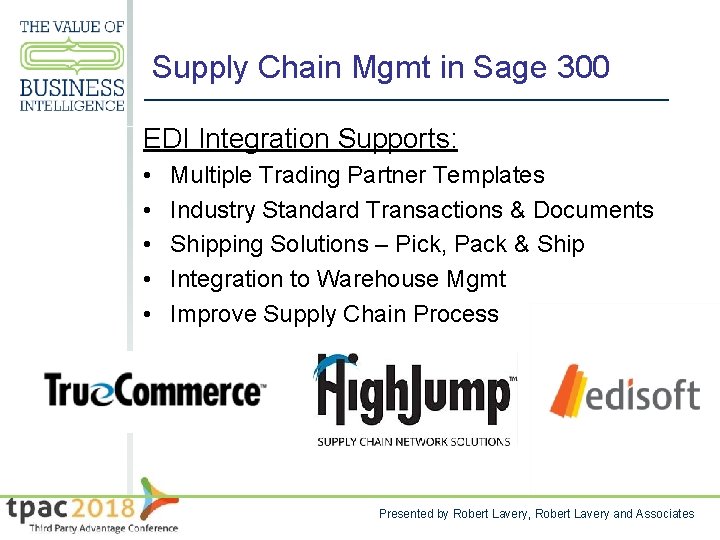 THE VALUE OF
BUSINESS
INTELLIGENCE

Supply Chain Mgmt in Sage 300

EDI Integration Supports:

• Multiple Trading Partner Templates
• Industry Standard Transactions & Documents
• Shipping Solutions – Pick, Pack & Ship
• Integration to Warehouse Mgmt
• Improve Supply Chain Process

TrueCommerce™

HighJump™
SUPPLY CHAIN NETWORK SOLUTIONS

edisoft

tpac2018
Third Party Advantage Conference

Presented by Robert Lavery, Robert Lavery and Associates